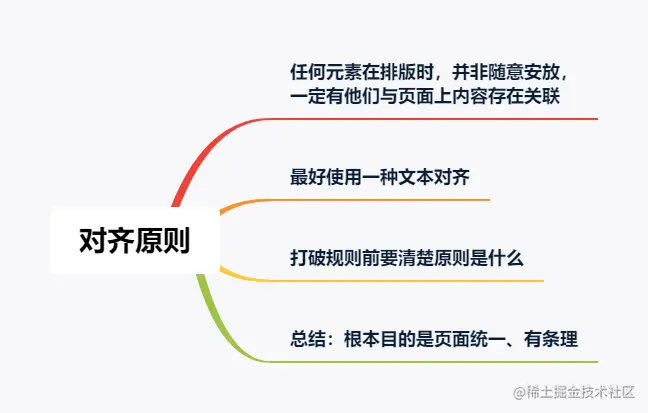 对齐原则

任何元素在排版时，并非随意安放，一定有他们与页面上内容存在关联

最好使用一种文本对齐

打破规则前要清楚原则是什么

总结：根本目的是页面统一、有条理

@稀土掘金技术社区